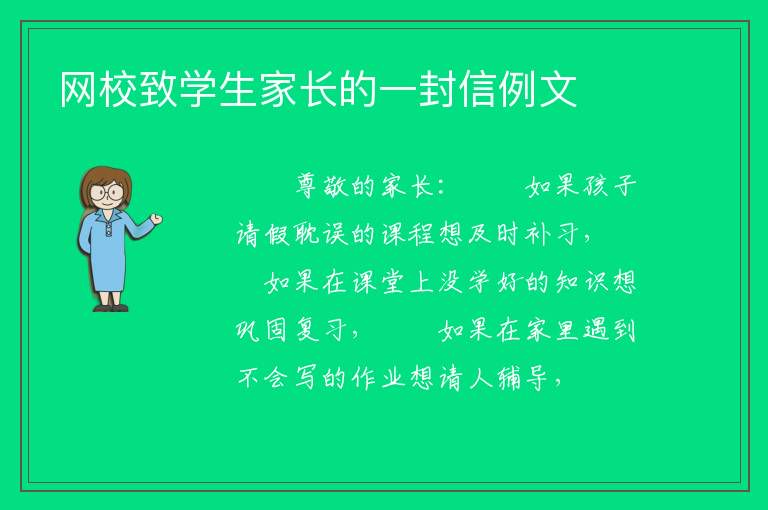 网校致学生家长的一封信例文

尊敬的家长：　　如果孩子请假耽误的课程想及时补习，

如果在课堂上没学好的知识想巩固复习，　　如果在家里遇到不会写的作业想请人辅导，